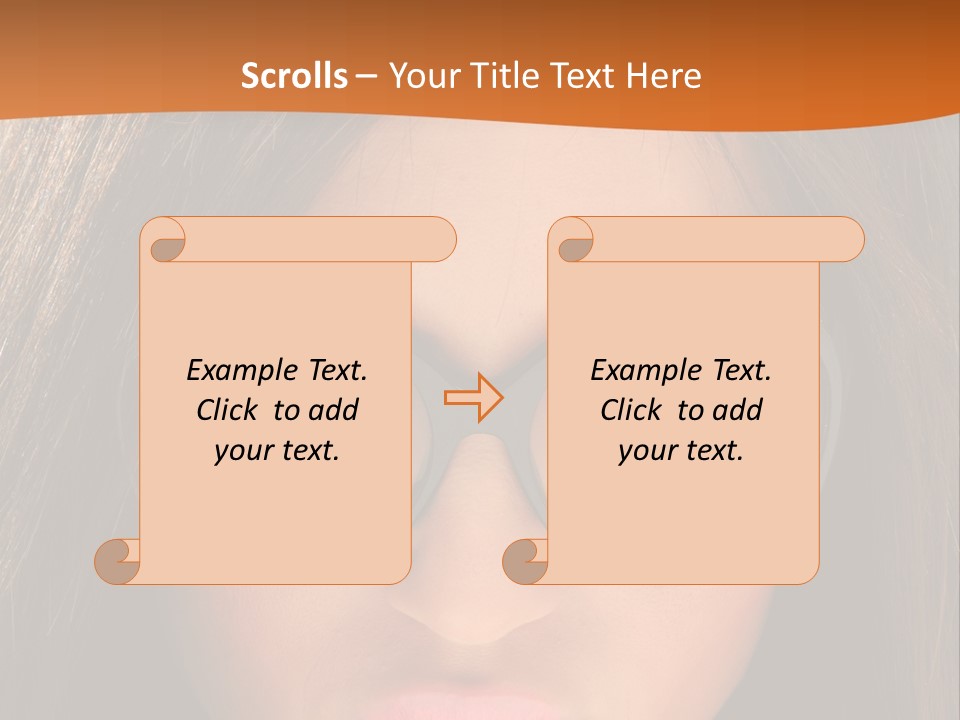 Scrolls – Your Title Text Here

Example Text. Click to add your text.

Example Text. Click to add your text.